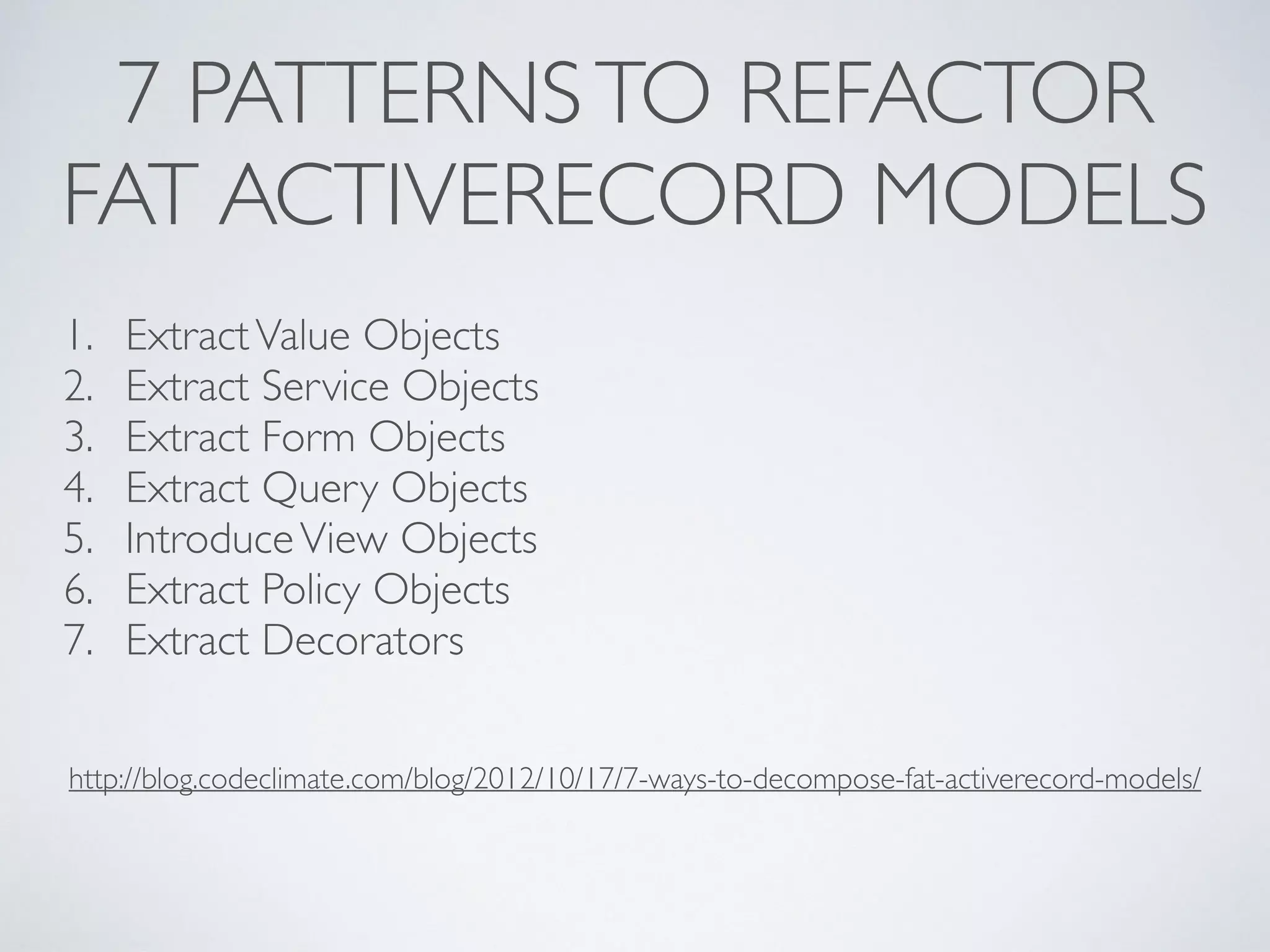 7 PATTERNS TO REFACTOR FAT ACTIVERECORD MODELS

1. Extract Value Objects
2. Extract Service Objects
3. Extract Form Objects
4. Extract Query Objects
5. Introduce View Objects
6. Extract Policy Objects
7. Extract Decorators

http://blog.codeclimate.com/blog/2012/10/17/7-ways-to-decompose-fat-activerecord-models/